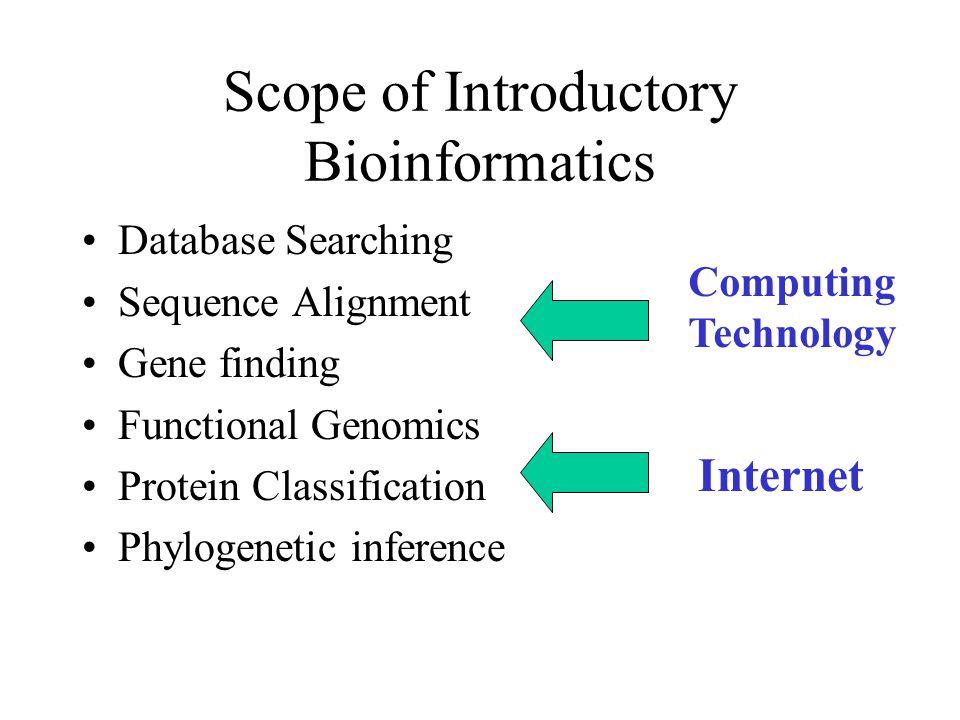 Scope of Introductory Bioinformatics

• Database Searching
• Sequence Alignment
• Gene finding
• Functional Genomics
• Protein Classification
• Phylogenetic inference

Computing Technology

Internet